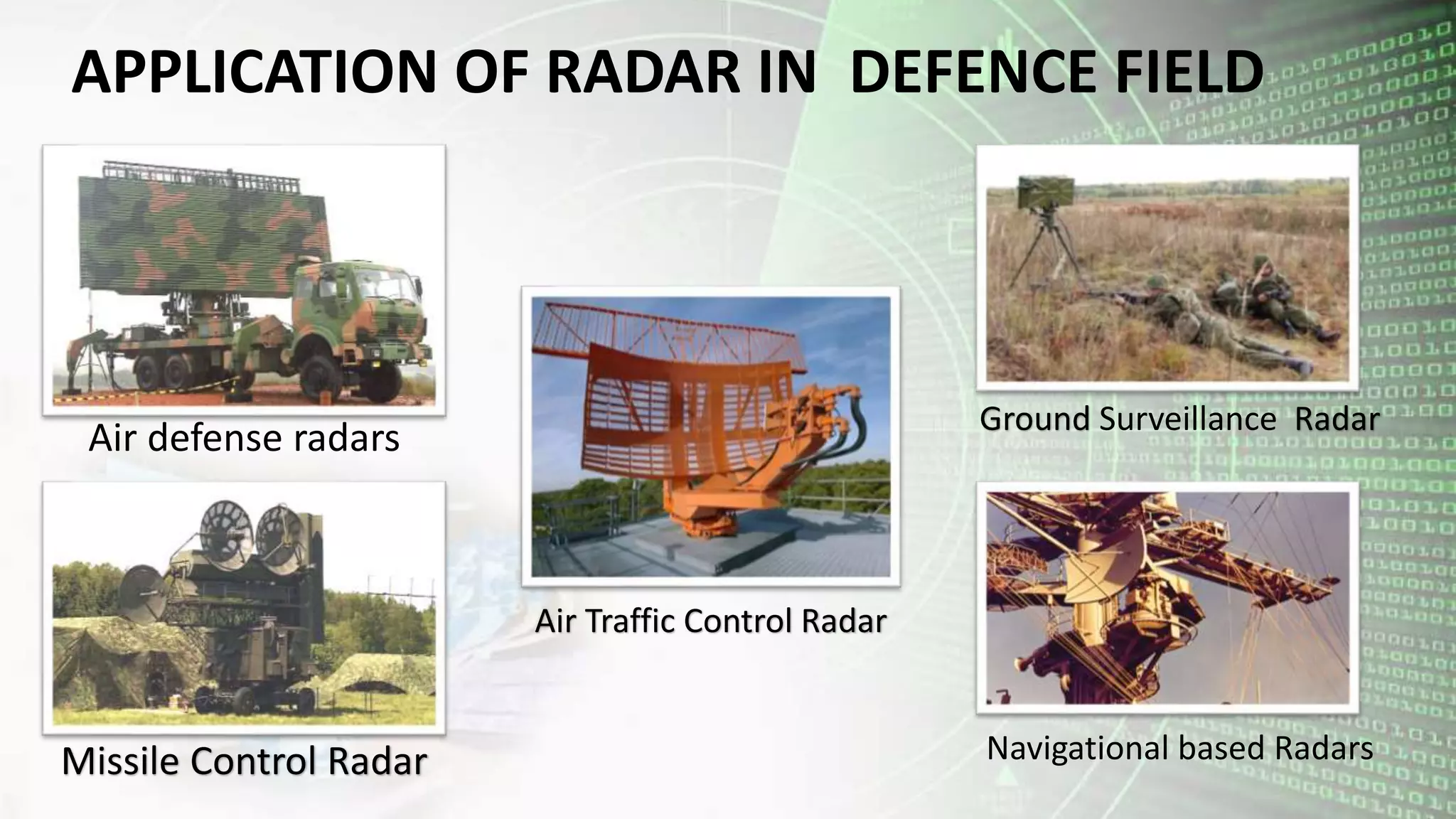 APPLICATION OF RADAR IN DEFENCE FIELD

Air defense radars

Missile Control Radar

Air Traffic Control Radar

Ground Surveillance Radar

Navigational based Radars